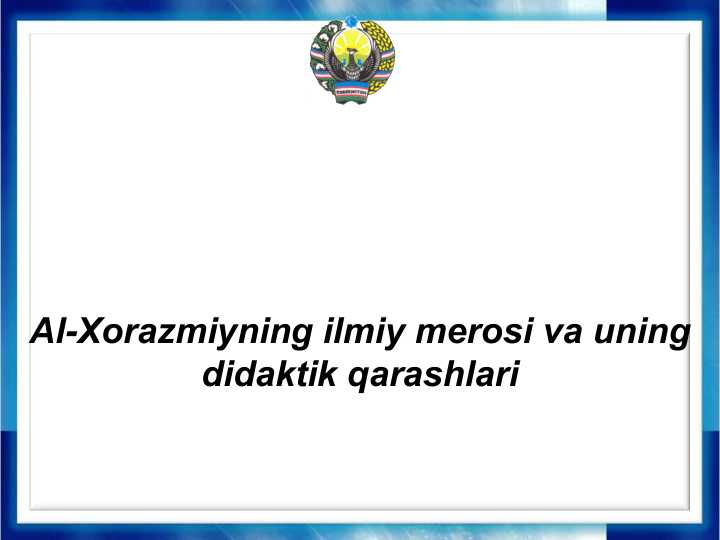 Al-Xorazmiyning ilmiy merosi va uning didaktik qarashlari